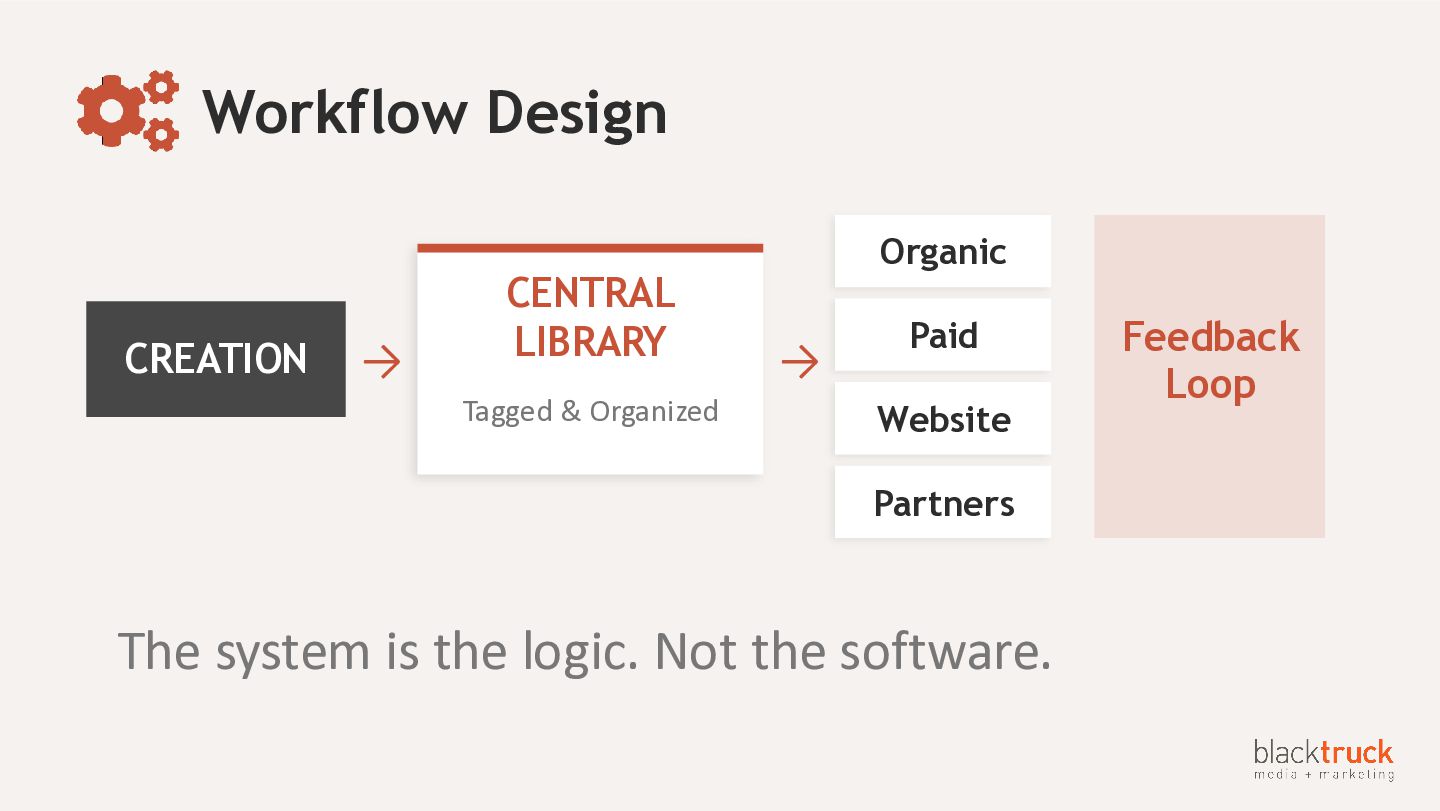 Workflow Design

CREATION

CENTRAL LIBRARY

Tagged & Organized

Organic

Paid

Website

Partners

Feedback Loop

The system is the logic. Not the software.

blacktruck
media + marketing